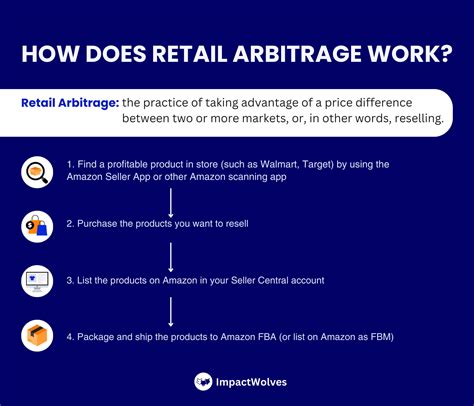 HOW DOES RETAIL ARBITRAGE WORK?

Retail Arbitrage: the practice of taking advantage of a price difference between two or more markets, or, in other words, reselling.

1. Find a profitable product in store (such as Walmart, Target) by using the Amazon Seller App or other Amazon scanning app

2. Purchase the products you want to resell

3. List the products on Amazon in your Seller Central account

4. Package and ship the products to Amazon FBA (or list on Amazon as FBM)

ImpactWolves